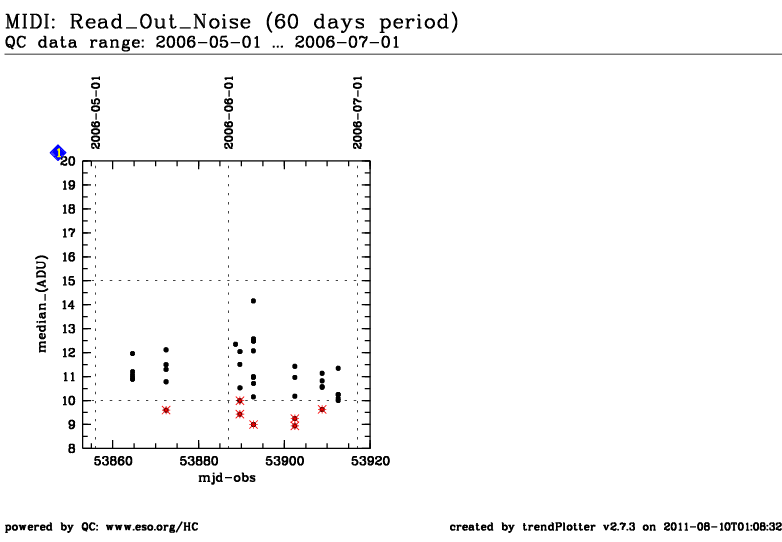 MIDI: Read_Out_Noise (60 days period)
QC data range: 2006-05-01 ... 2006-07-01

2006-05-01
2006-06-01
2006-07-01

1

20
19
18
17
16
15
14
13
12
11
10
9
8

median_(ADU)

53860
53880
53900
53920

mjd-obs

powered by QC: www.eso.org/HC

created by trendPlotter v2.7.3 on 2011-08-10T01:08:32